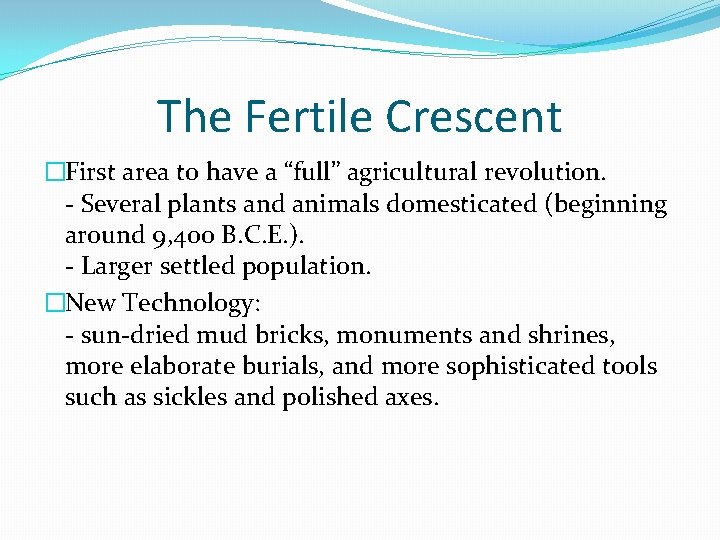 The Fertile Crescent

First area to have a “full” agricultural revolution.
- Several plants and animals domesticated (beginning around 9,400 B.C.E.).
- Larger settled population.

New Technology:
- sun-dried mud bricks, monuments and shrines, more elaborate burials, and more sophisticated tools such as sickles and polished axes.